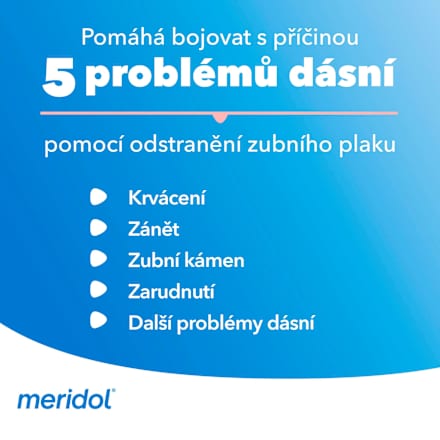 Pomáhá bojovat s příčinou
5 problémů dásní

pomocí odstranění zubního plaku

Krvácení
Zánět
Zubní kámen
Zarudnutí
Další problémy dásní

meridol